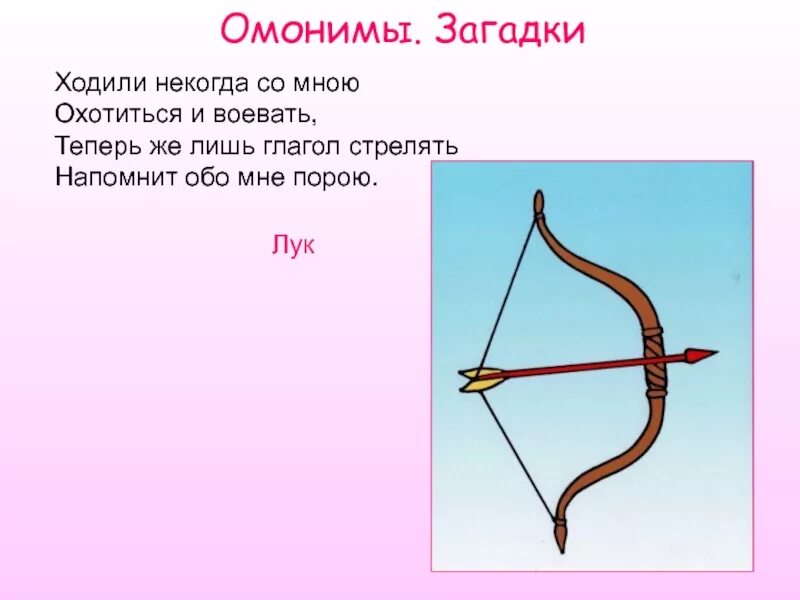 Омонимы. Загадки

Ходили некогда со мною
Охотиться и воевать,
Теперь же лишь глагол стрелять
Напомнит обо мне порою.

Лук